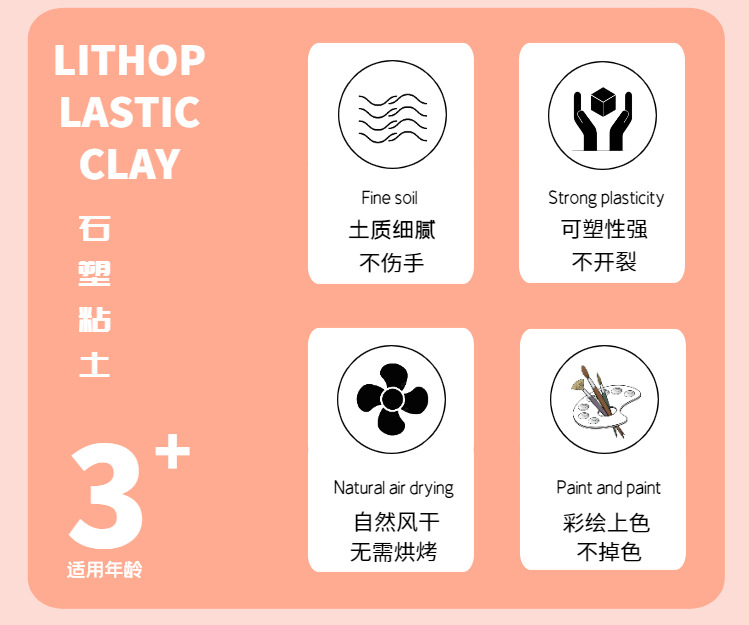 LITHOP LASTIC CLAY

石塑粘土

3+
适用年龄

Fine soil
土质细腻
不伤手

Strong plasticity
可塑性强
不开裂

Natural air drying
自然风干
无需烘烤

Paint and paint
彩绘上色
不掉色